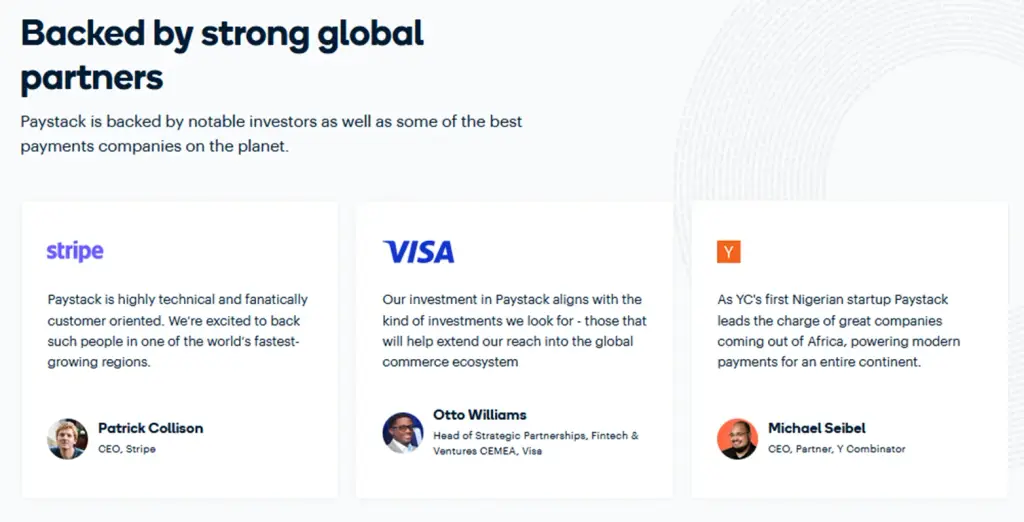 Backed by strong global partners

Paystack is backed by notable investors as well as some of the best payments companies on the planet.

stripe

Paystack is highly technical and fanatically customer oriented. We're excited to back such people in one of the world's fastest-growing regions.

Patrick Collison
CEO, Stripe

VISA

Our investment in Paystack aligns with the kind of investments we look for - those that will help extend our reach into the global commerce ecosystem

Otto Williams
Head of Strategic Partnerships, Fintech & Ventures CEMEA, Visa

Y

As YC's first Nigerian startup Paystack leads the charge of great companies coming out of Africa, powering modern payments for an entire continent.

Michael Seibel
CEO, Partner, Y Combinator